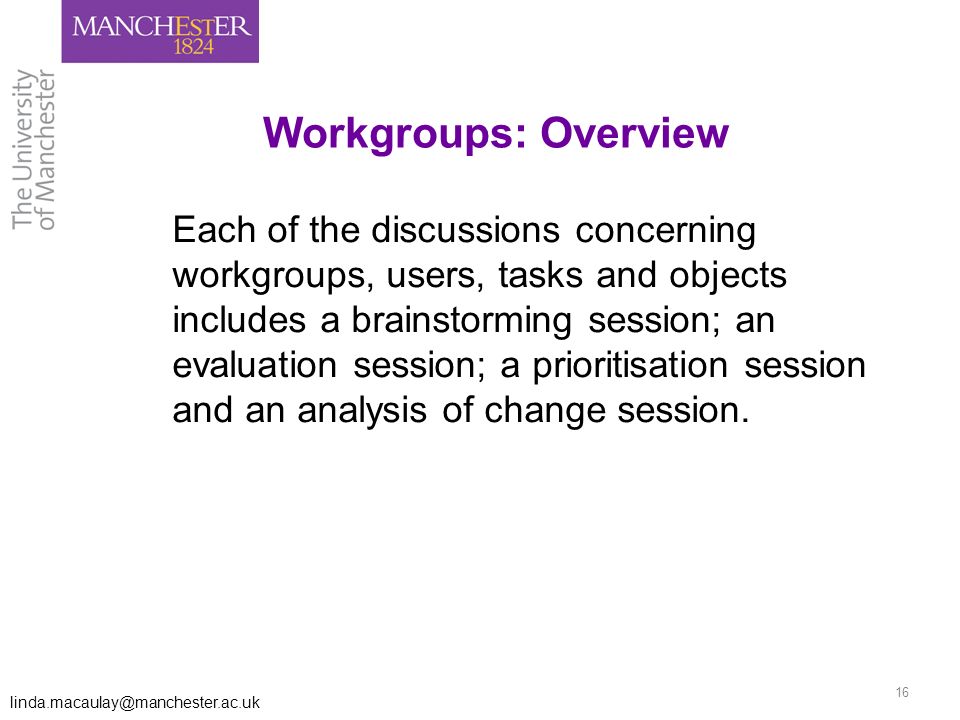 MANCHESTER
1824

The University
of Manchester

Workgroups: Overview

Each of the discussions concerning workgroups, users, tasks and objects includes a brainstorming session; an evaluation session; a prioritisation session and an analysis of change session.

linda.macaulay@manchester.ac.uk

16